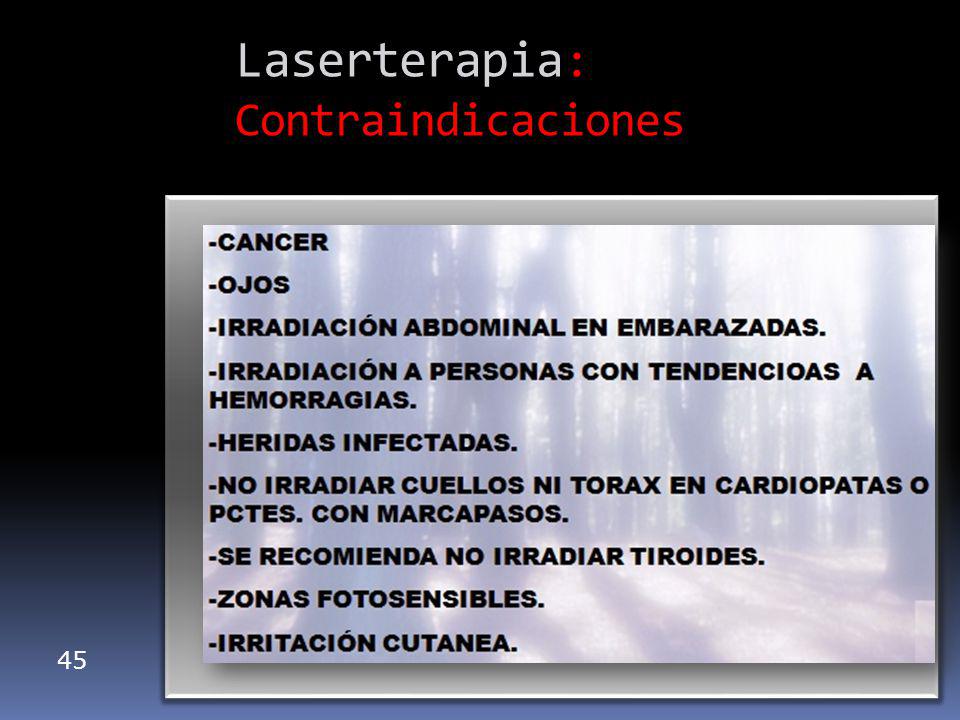 Laserterapia: Contraindicaciones

-CANCER

-OJOS

-IRRADIACIÓN ABDOMINAL EN EMBARAZADAS.

-IRRADIACIÓN A PERSONAS CON TENDENCIOAS A HEMORRAGIAS.

-HERIDAS INFECTADAS.

-NO IRRADIAR CUELLOS NI TORAX EN CARDIOPATAS O PCTES. CON MARCAPASOS.

-SE RECOMIENDA NO IRRADIAR TIROIDES.

-ZONAS FOTOSENSIBLES.

-IRRITACIÓN CUTANEA.

45